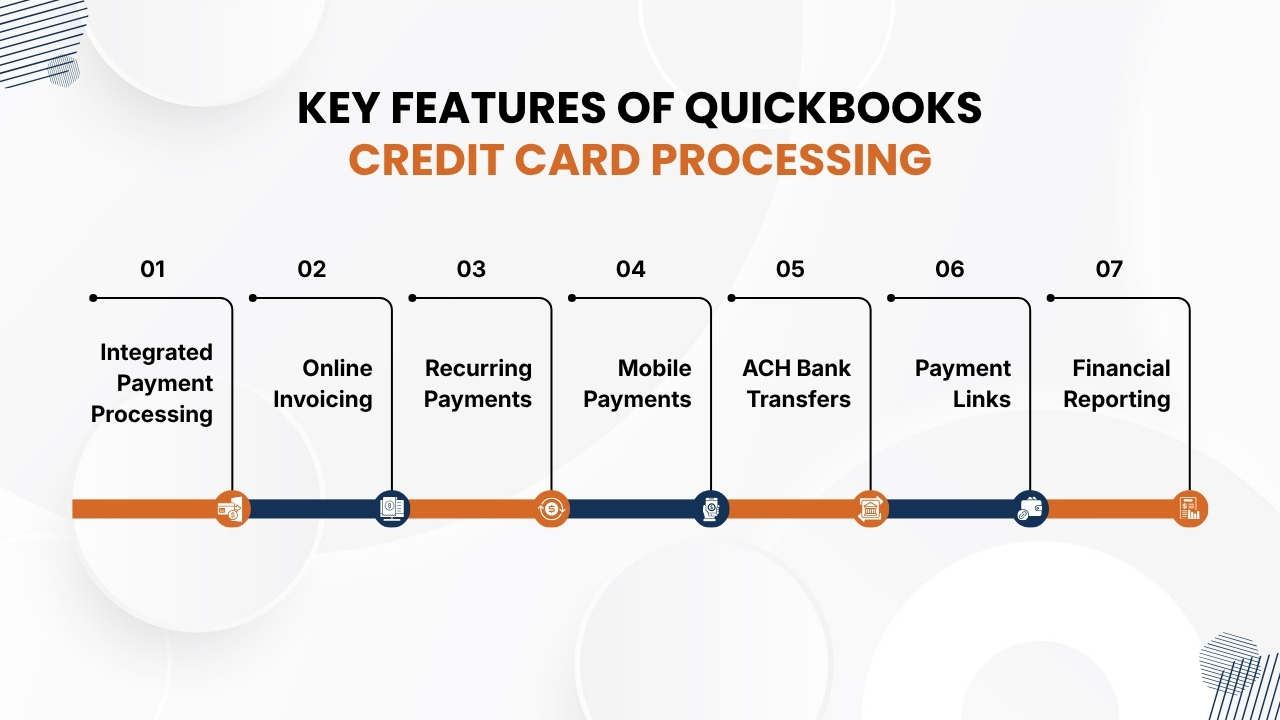 KEY FEATURES OF QUICKBOOKS
CREDIT CARD PROCESSING

01
Integrated Payment Processing

02
Online Invoicing

03
Recurring Payments

04
Mobile Payments

05
ACH Bank Transfers

06
Payment Links

07
Financial Reporting